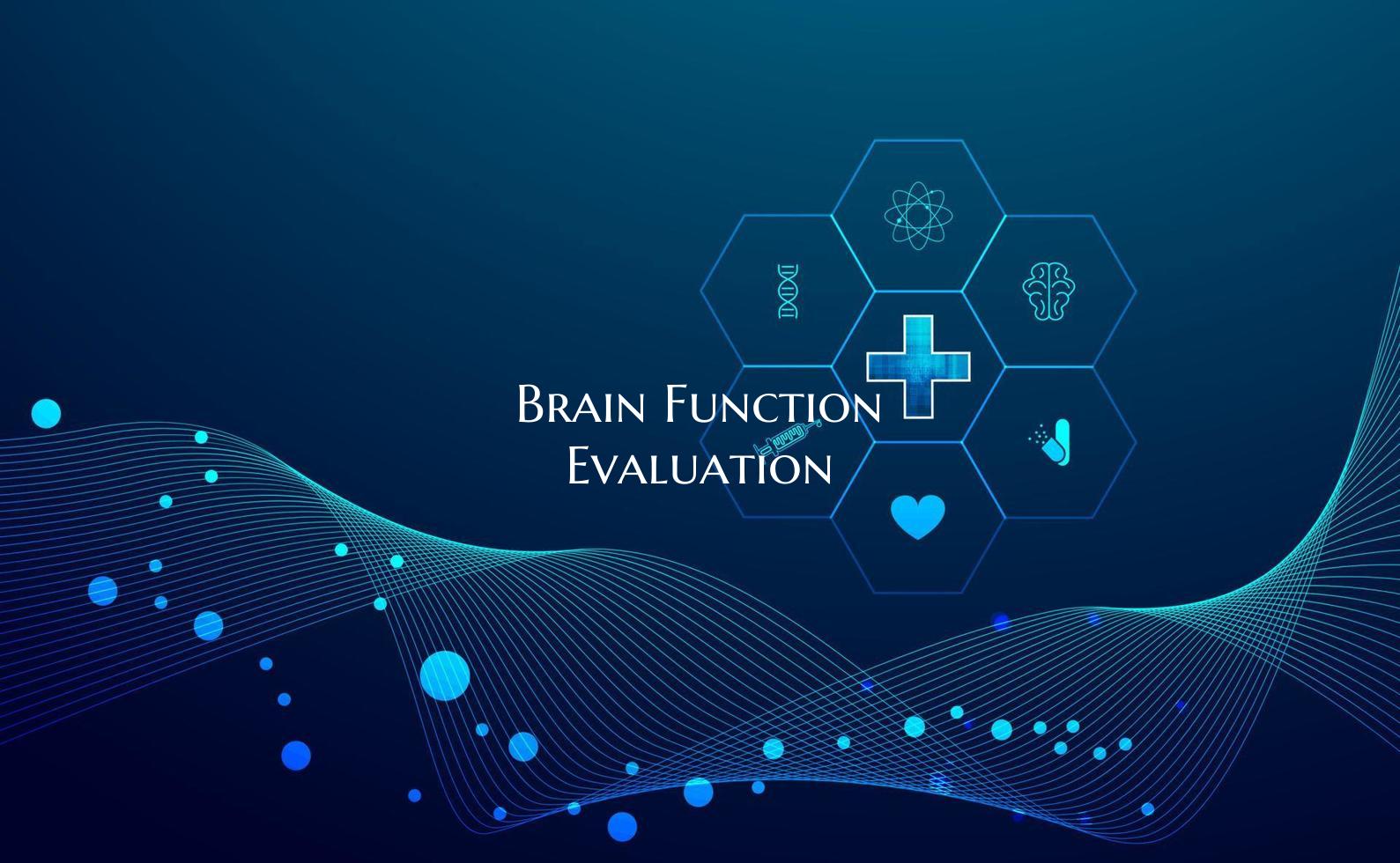 Brain Function
Evaluation